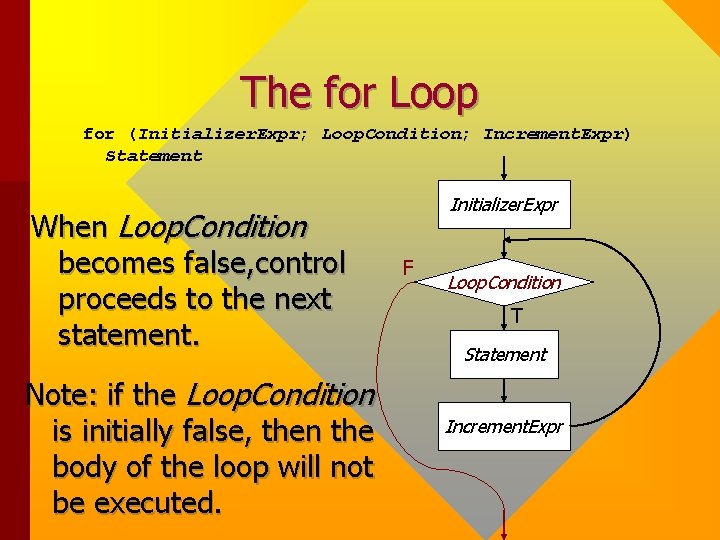 The for Loop

for (InitializerExpr; LoopCondition; IncrementExpr)
  Statement

When LoopCondition becomes false,control proceeds to the next statement.

Note: if the LoopCondition is initially false, then the body of the loop will not be executed.

InitializerExpr

F

LoopCondition

T

Statement

IncrementExpr